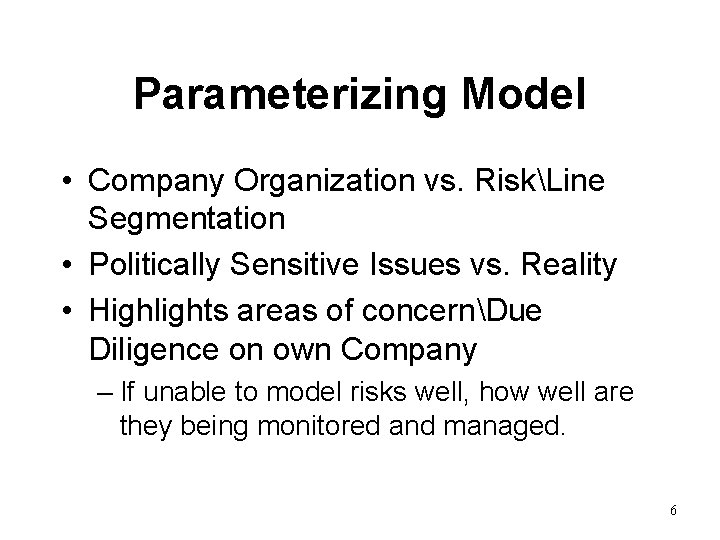 Parameterizing Model

• Company Organization vs. Risk\Line Segmentation
• Politically Sensitive Issues vs. Reality
• Highlights areas of concern\Due Diligence on own Company
– If unable to model risks well, how well are they being monitored and managed.

6